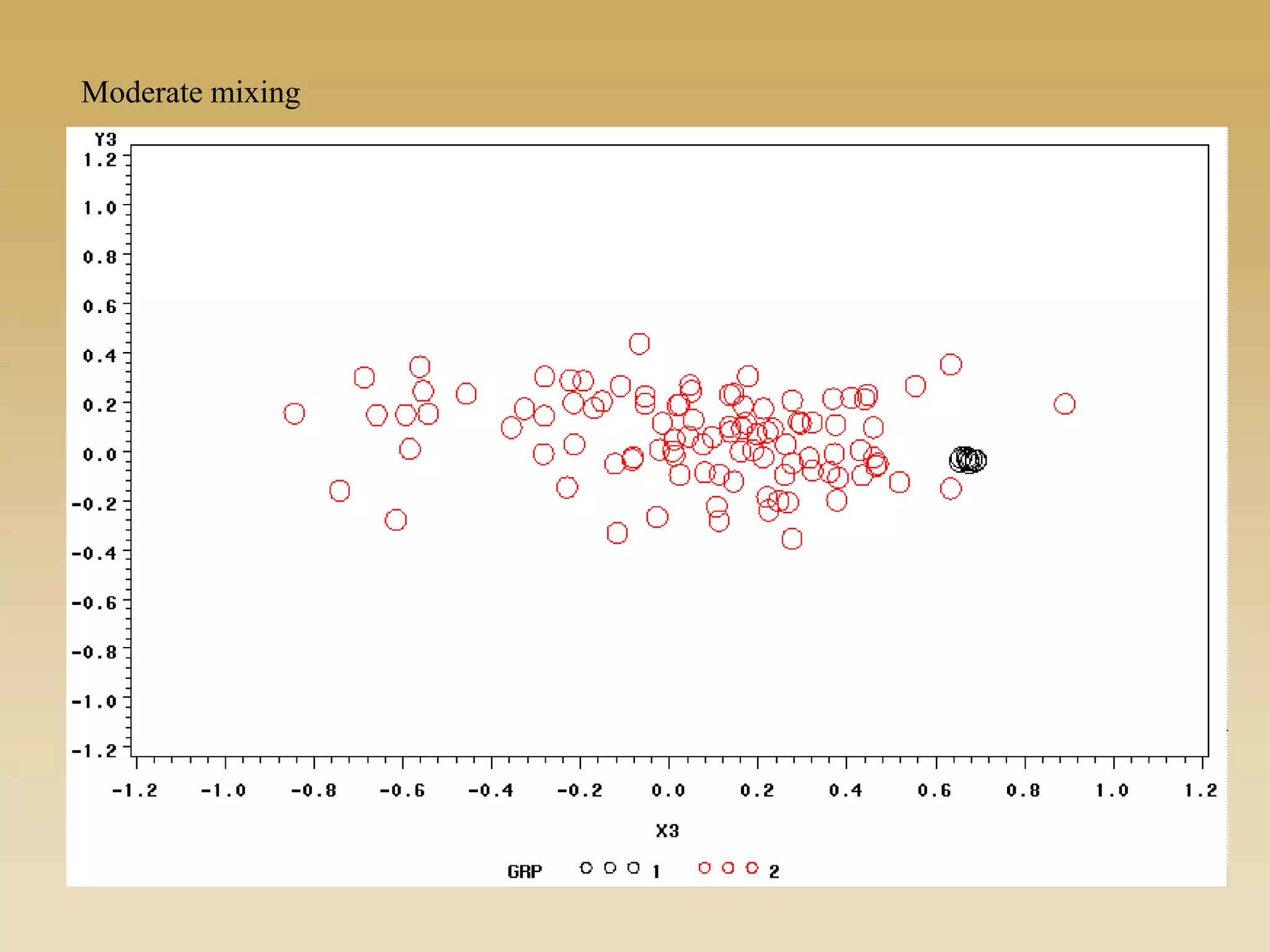 Moderate mixing

Y3

1.2
1.0
0.8
0.6
0.4
0.2
0.0
-0.2
-0.4
-0.6
-0.8
-1.0
-1.2

-1.2 -1.0 -0.8 -0.6 -0.4 -0.2 0.0 0.2 0.4 0.6 0.8 1.0 1.2

X3

GRP 1 2